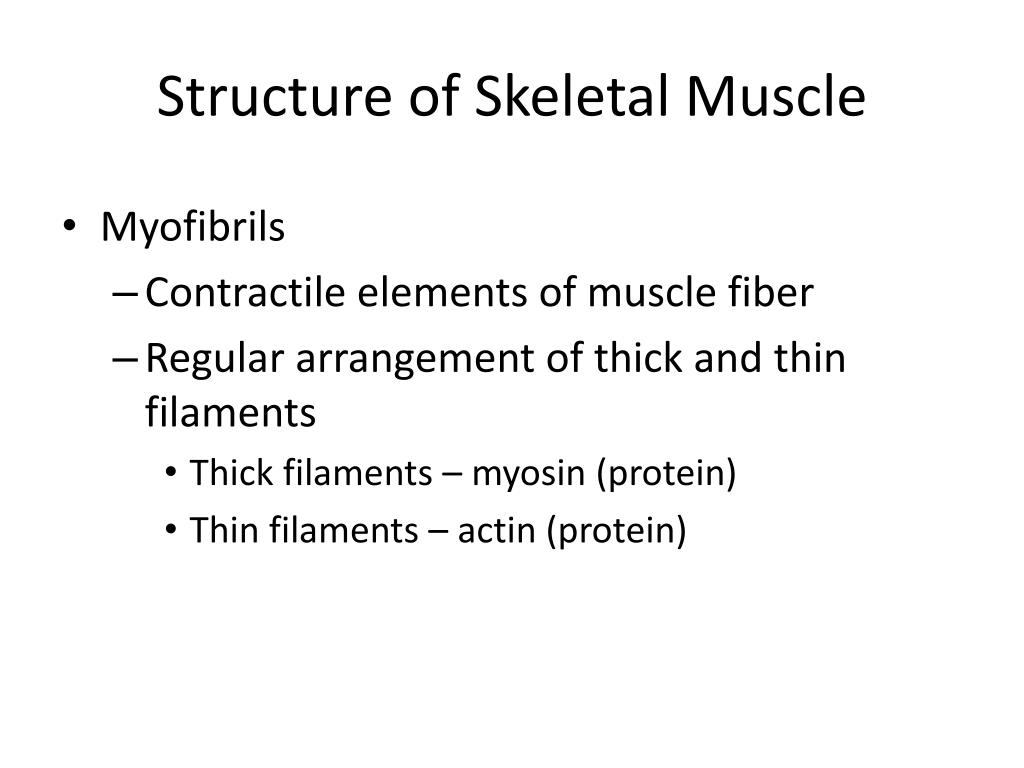 Structure of Skeletal Muscle

• Myofibrils
– Contractile elements of muscle fiber
– Regular arrangement of thick and thin filaments
• Thick filaments – myosin (protein)
• Thin filaments – actin (protein)